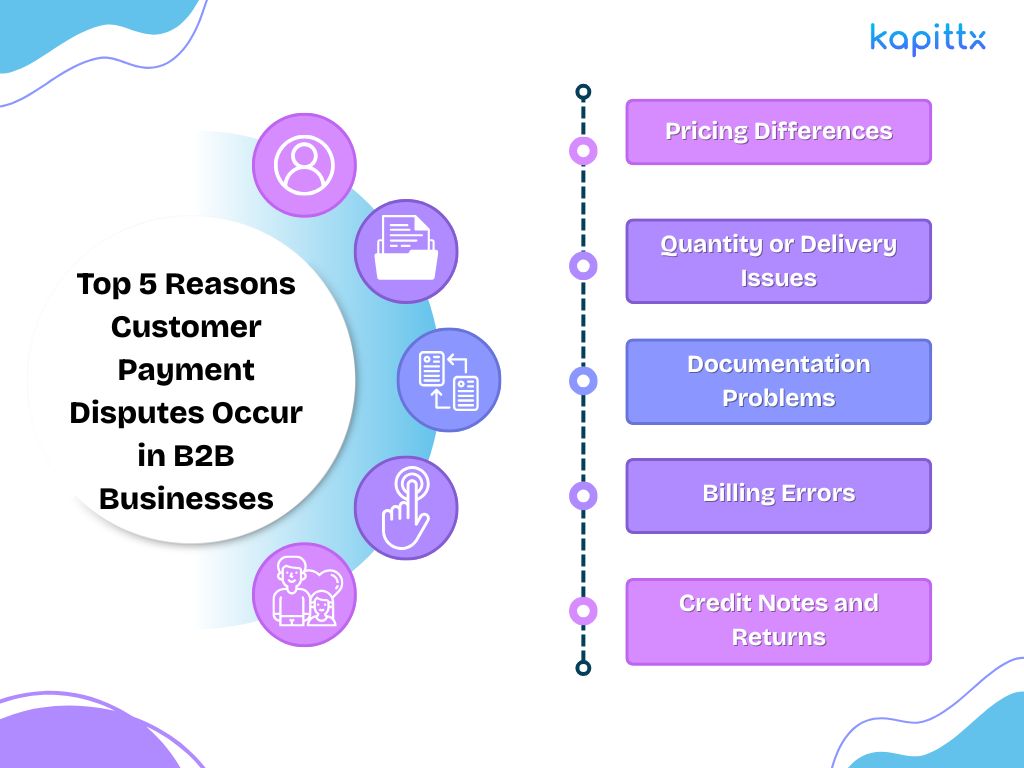 kapittx

Top 5 Reasons Customer Payment Disputes Occur in B2B Businesses

Pricing Differences

Quantity or Delivery Issues

Documentation Problems

Billing Errors

Credit Notes and Returns